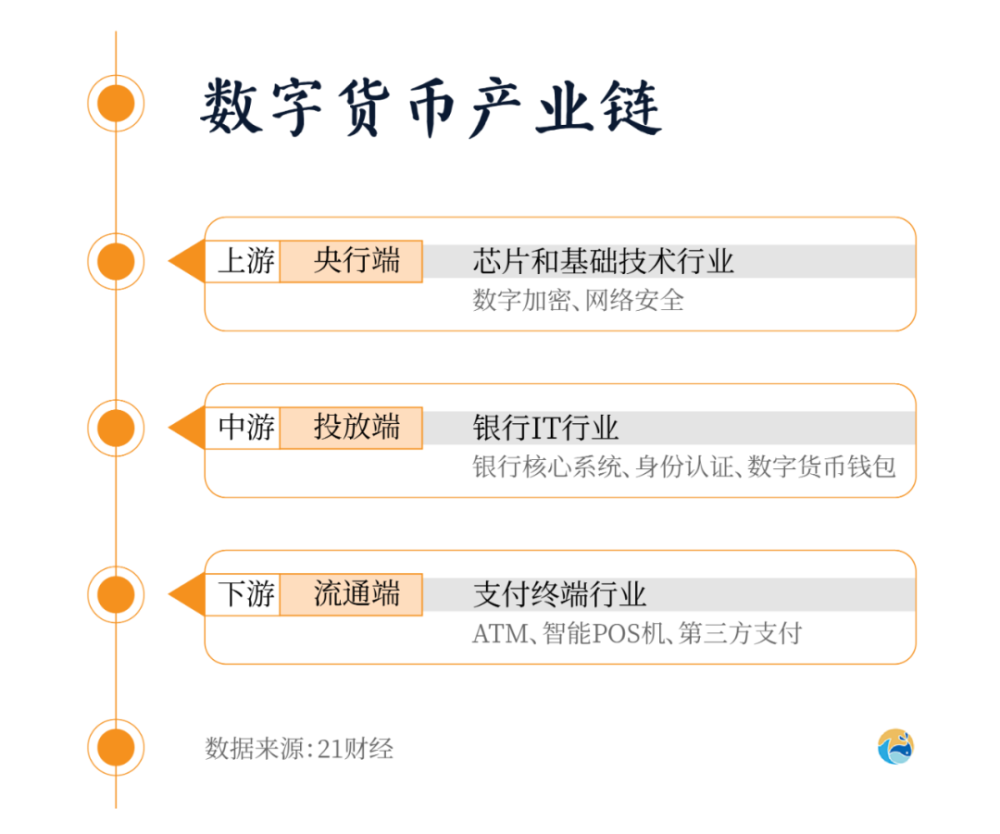 数字货币产业链

上游 央行端 芯片和基础技术行业
数字加密、网络安全

中游 投放端 银行IT行业
银行核心系统、身份认证、数字货币钱包

下游 流通端 支付终端行业
ATM、智能POS机、第三方支付

数据来源：21财经